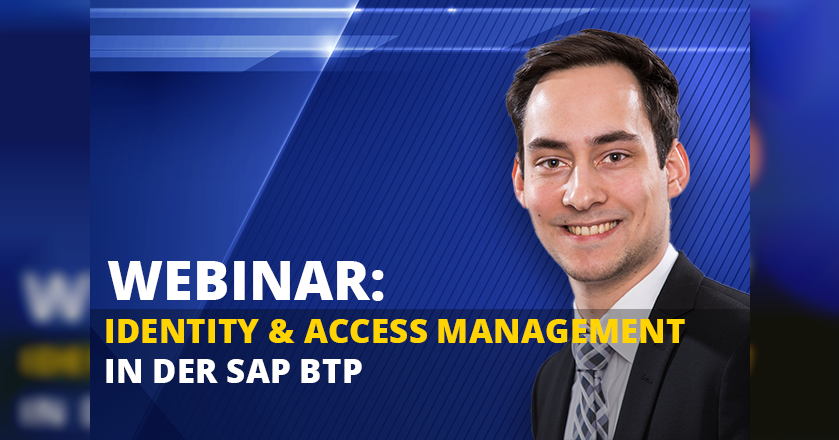 WEBINAR:
IDENTITY & ACCESS MANAGEMENT
IN DER SAP BTP